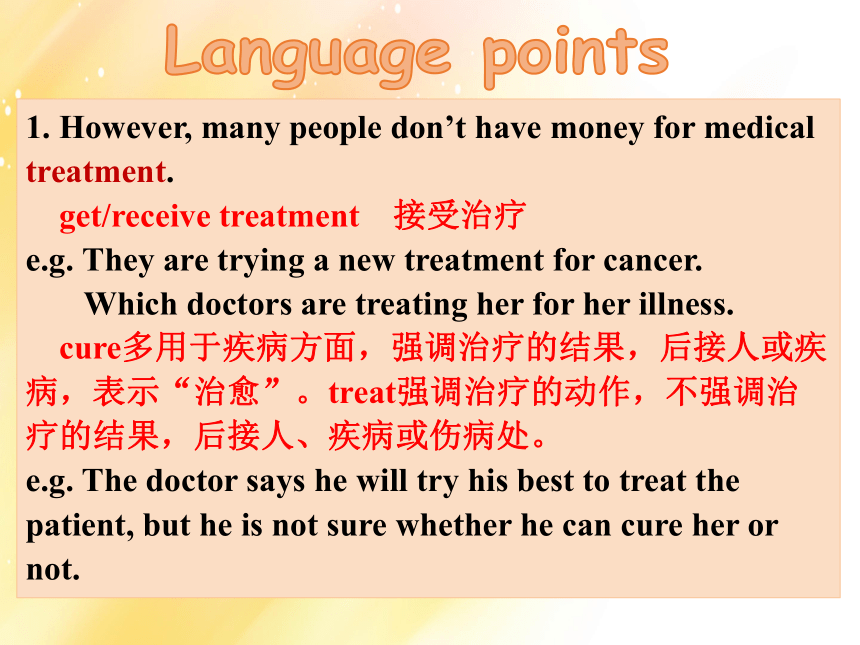 Language points

1. However, many people don’t have money for medical treatment.

get/receive treatment 接受治疗

e.g. They are trying a new treatment for cancer.

Which doctors are treating her for her illness.

cure多用于疾病方面，强调治疗的结果，后接人或疾病，表示“治愈”。treat强调治疗的动作，不强调治疗的结果，后接人、疾病或伤病处。

e.g. The doctor says he will try his best to treat the patient, but he is not sure whether he can cure her or not.